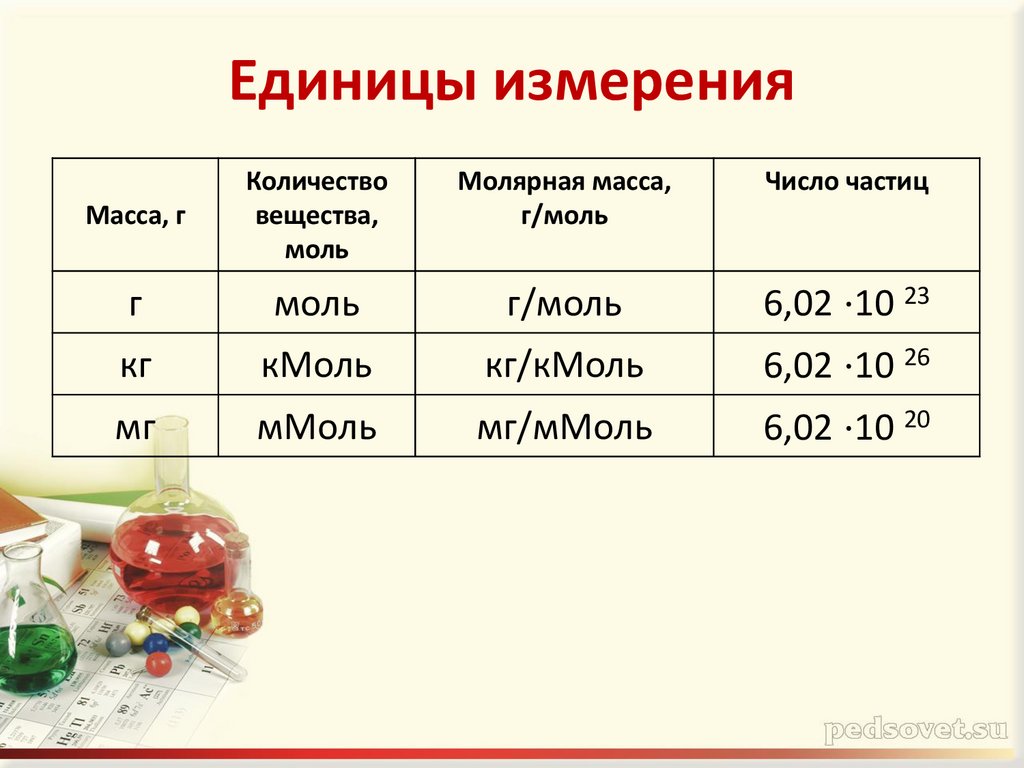 Единицы измерения

| Масса, г | Количество вещества, моль | Молярная масса, г/моль | Число частиц |
|---|---|---|---|
| г | моль | г/моль | $6,02 \cdot 10^{23}$ |
| кг | кМоль | кг/кМоль | $6,02 \cdot 10^{26}$ |
| мг | мМоль | мг/мМоль | $6,02 \cdot 10^{20}$ |

pedsovet.su